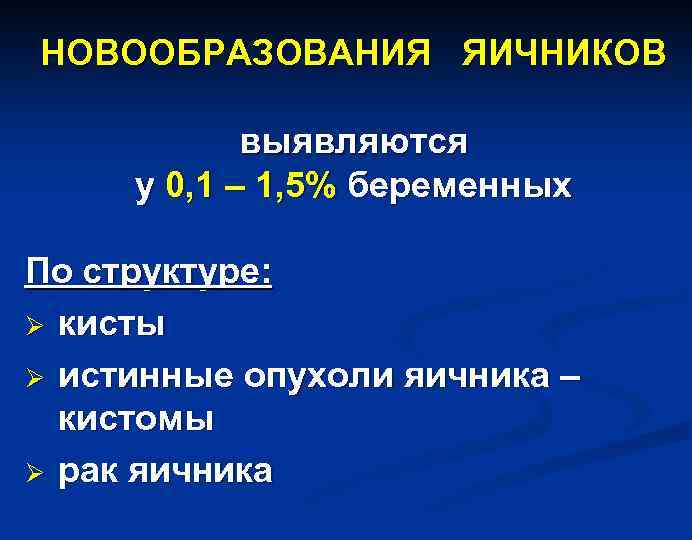 НОВООБРАЗОВАНИЯ ЯИЧНИКОВ

выявляются
у 0,1 – 1,5% беременных

По структуре:

➢ кисты
➢ истинные опухоли яичника – кистомы
➢ рак яичника